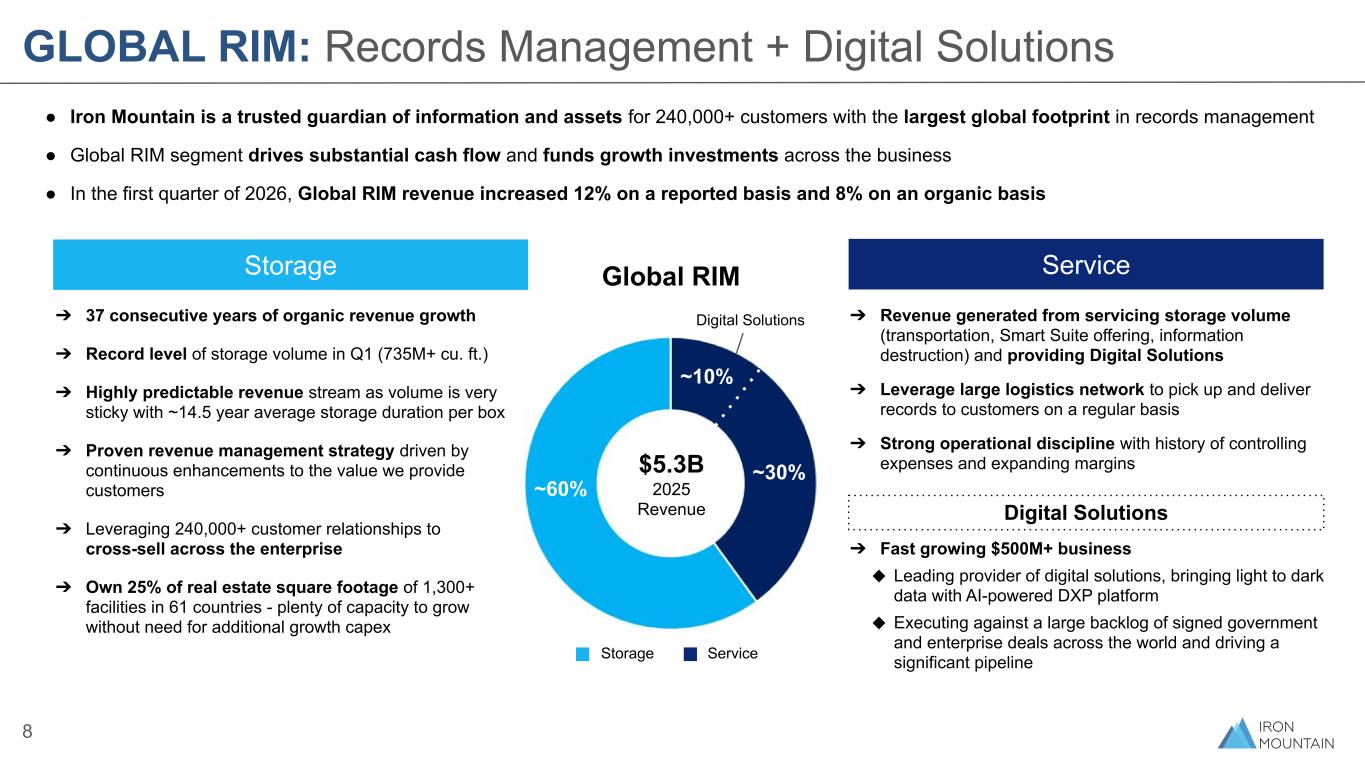 GLOBAL RIM: Records Management + Digital Solutions

• Iron Mountain is a trusted guardian of information and assets for 240,000+ customers with the largest global footprint in records management

• Global RIM segment drives substantial cash flow and funds growth investments across the business

• In the first quarter of 2026, Global RIM revenue increased 12% on a reported basis and 8% on an organic basis

Storage

➔ 37 consecutive years of organic revenue growth

➔ Record level of storage volume in Q1 (735M+ cu. ft.)

➔ Highly predictable revenue stream as volume is very sticky with ~14.5 year average storage duration per box

➔ Proven revenue management strategy driven by continuous enhancements to the value we provide customers

➔ Leveraging 240,000+ customer relationships to cross-sell across the enterprise

➔ Own 25% of real estate square footage of 1,300+ facilities in 61 countries - plenty of capacity to grow without need for additional growth capex

Global RIM

Digital Solutions

~10%

~30%

~60%

$5.3B
2025
Revenue

Storage Service

Service

➔ Revenue generated from servicing storage volume (transportation, Smart Suite offering, information destruction) and providing Digital Solutions

➔ Leverage large logistics network to pick up and deliver records to customers on a regular basis

➔ Strong operational discipline with history of controlling expenses and expanding margins

Digital Solutions

➔ Fast growing $500M+ business

◆ Leading provider of digital solutions, bringing light to dark data with AI-powered DXP platform

◆ Executing against a large backlog of signed government and enterprise deals across the world and driving a significant pipeline

8

IRON
MOUNTAIN